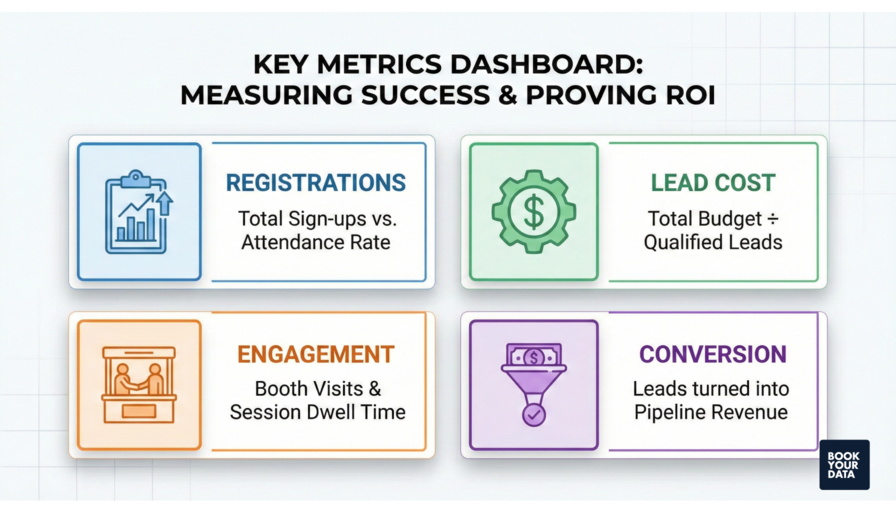 KEY METRICS DASHBOARD: MEASURING SUCCESS & PROVING ROI

REGISTRATIONS
Total Sign-ups vs. Attendance Rate

LEAD COST
Total Budget ÷ Qualified Leads

ENGAGEMENT
Booth Visits & Session Dwell Time

CONVERSION
Leads turned into Pipeline Revenue

BOOK YOUR DATA